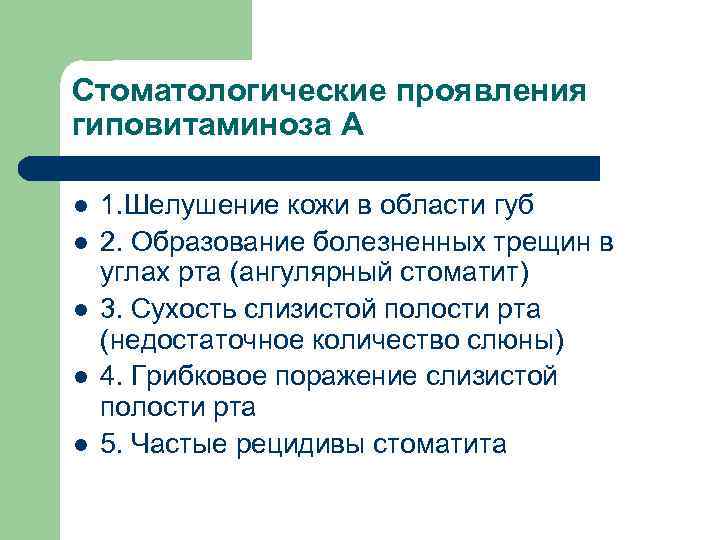 Стоматологические проявления гиповитаминоза А

- 1.Шелушение кожи в области губ
- 2. Образование болезненных трещин в углах рта (ангулярный стоматит)
- 3. Сухость слизистой полости рта (недостаточное количество слюны)
- 4. Грибковое поражение слизистой полости рта
- 5. Частые рецидивы стоматита